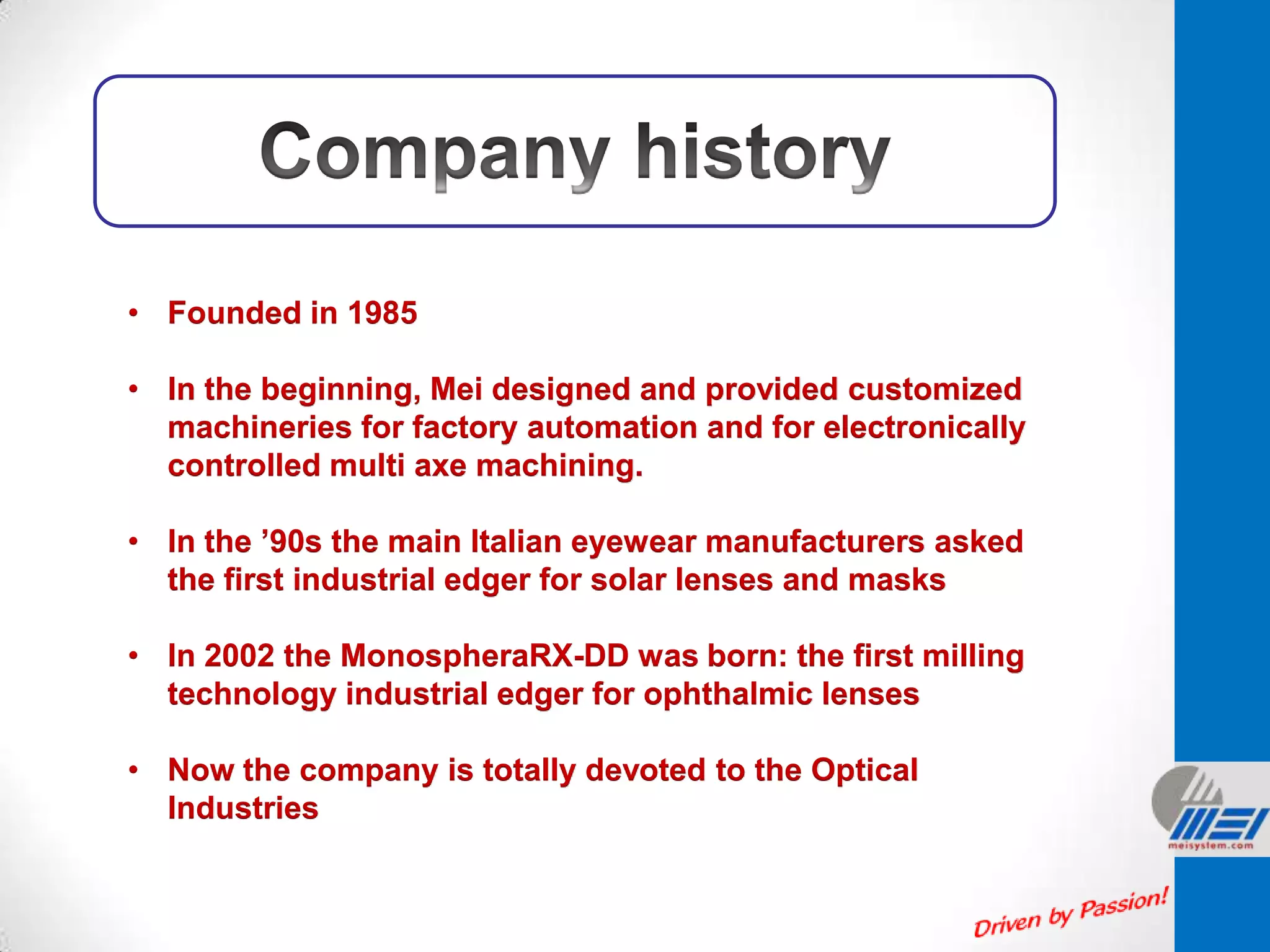 Company history

• Founded in 1985

• In the beginning, Mei designed and provided customized machineries for factory automation and for electronically controlled multi axe machining.

• In the ’90s the main Italian eyewear manufacturers asked the first industrial edger for solar lenses and masks

• In 2002 the MonospheraRX-DD was born: the first milling technology industrial edger for ophthalmic lenses

• Now the company is totally devoted to the Optical Industries

MEI
meisystem.com

Driven by Passion!